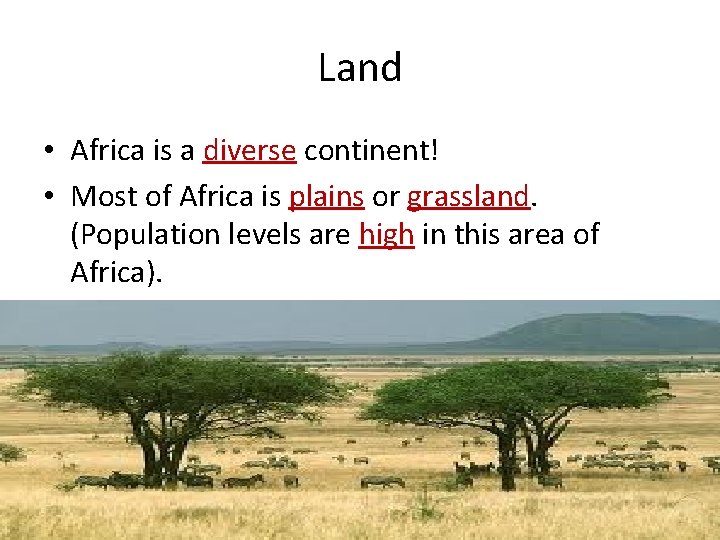 Land

• Africa is a diverse continent!
• Most of Africa is plains or grassland. (Population levels are high in this area of Africa).